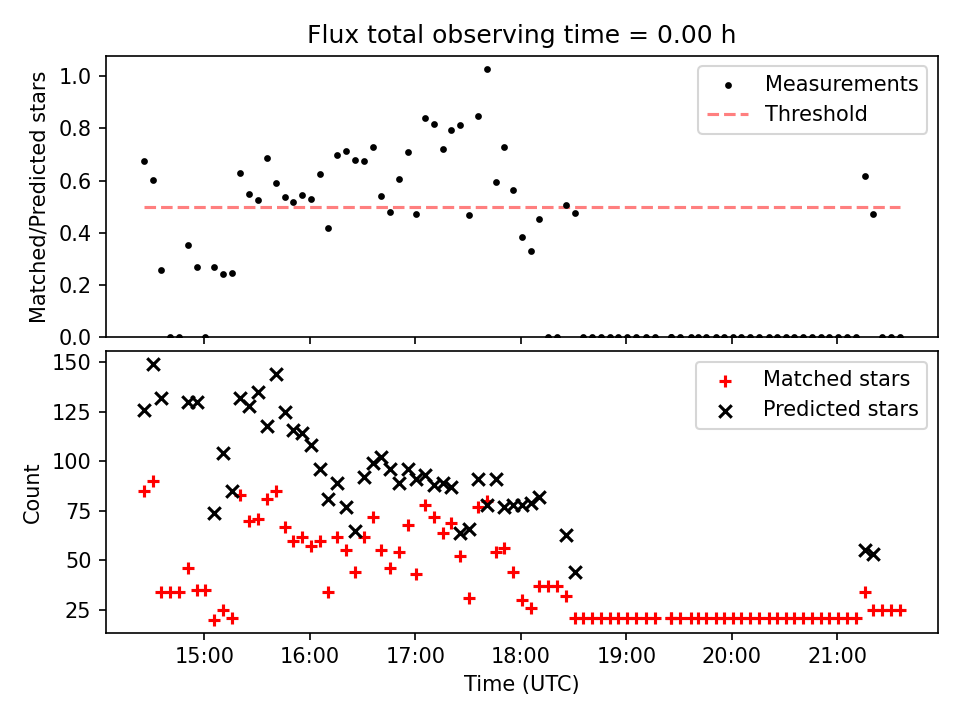 Flux total observing time = 0.00 h

Matched/Predicted stars

1.0
0.8
0.6
0.4
0.2
0.0

Measurements
Threshold

Count

150
125
100
75
50
25

Matched stars
Predicted stars

15:00
16:00
17:00
18:00
19:00
20:00
21:00

Time (UTC)